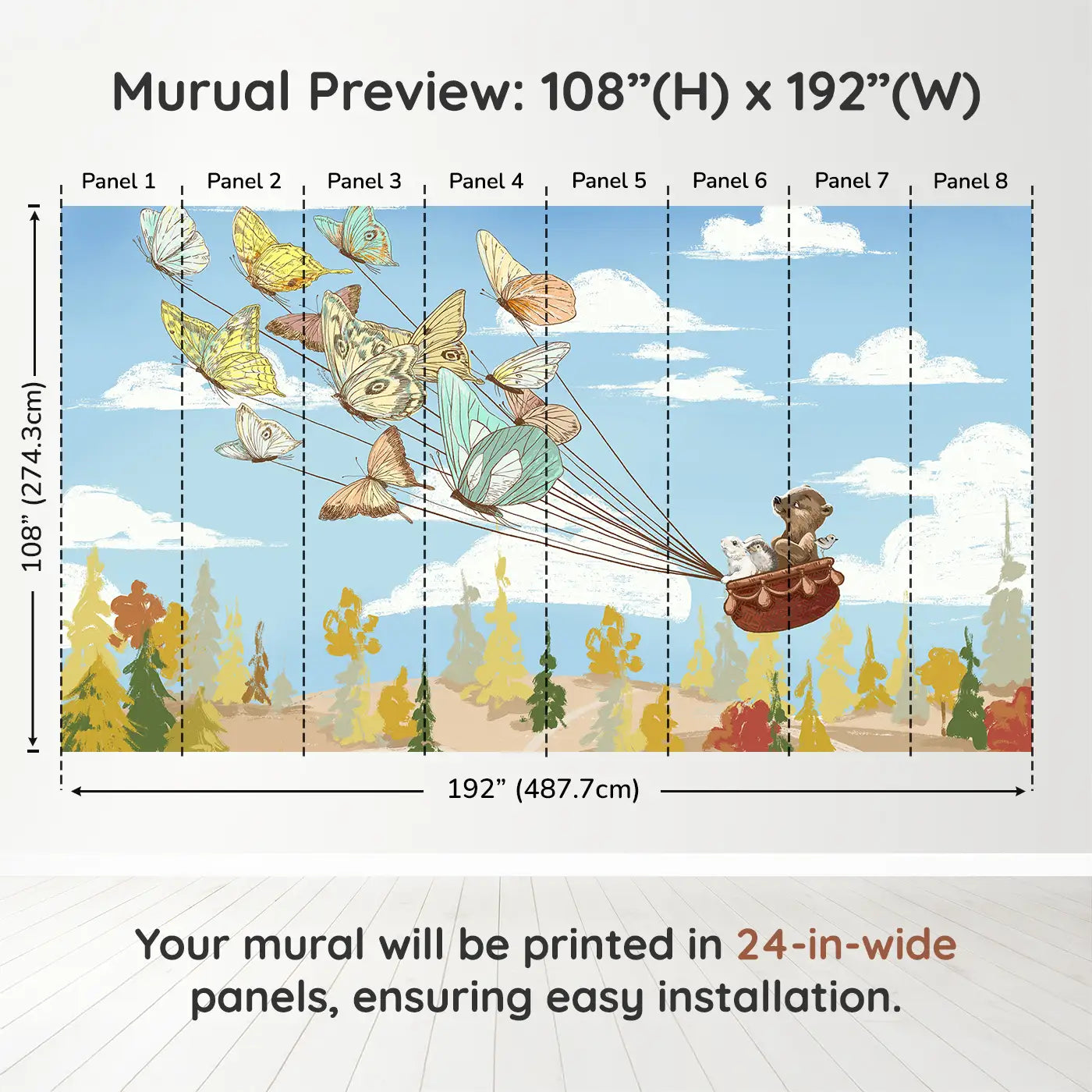 Murual Preview: 108”(H) x 192”(W)

Panel 1 Panel 2 Panel 3 Panel 4 Panel 5 Panel 6 Panel 7 Panel 8

108” (274.3cm)

192” (487.7cm)

Your mural will be printed in 24-in-wide panels, ensuring easy installation.